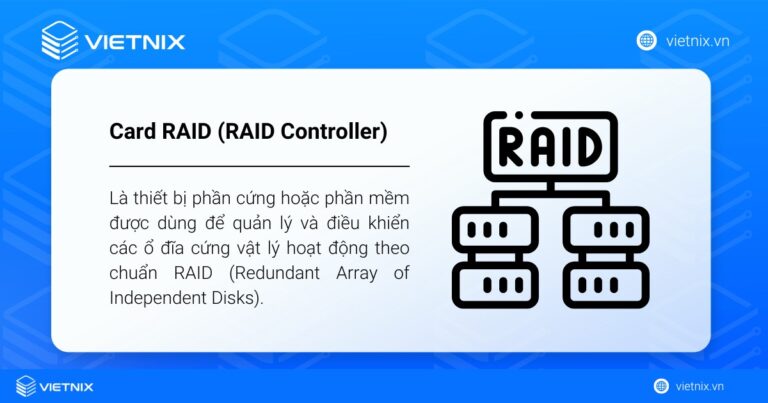 VIETNIX

vietnix.vn

Card RAID (RAID Controller)

Là thiết bị phần cứng hoặc phần mềm được dùng để quản lý và điều khiển các ổ đĩa cứng vật lý hoạt động theo chuẩn RAID (Redundant Array of Independent Disks).

RAID

VIETNIX

vietnix.vn